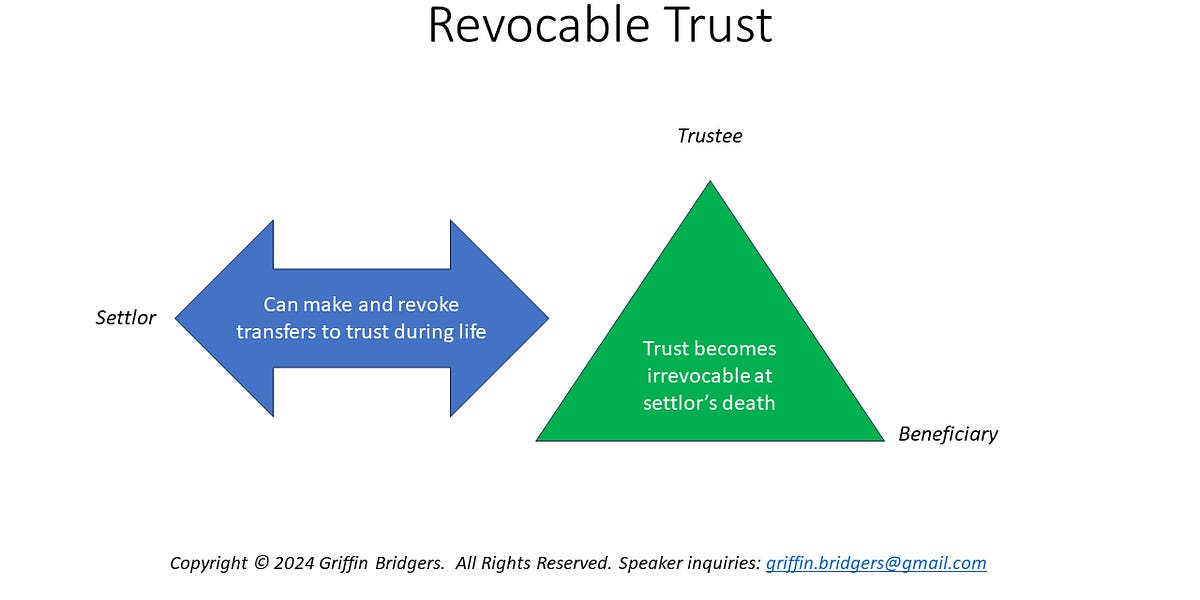 Revocable Trust

Trustee

Settlor

Can make and revoke transfers to trust during life

Trust becomes irrevocable at settlor's death

Beneficiary

Copyright © 2024 Griffin Bridgers. All Rights Reserved. Speaker inquiries: griffin.bridgers@gmail.com